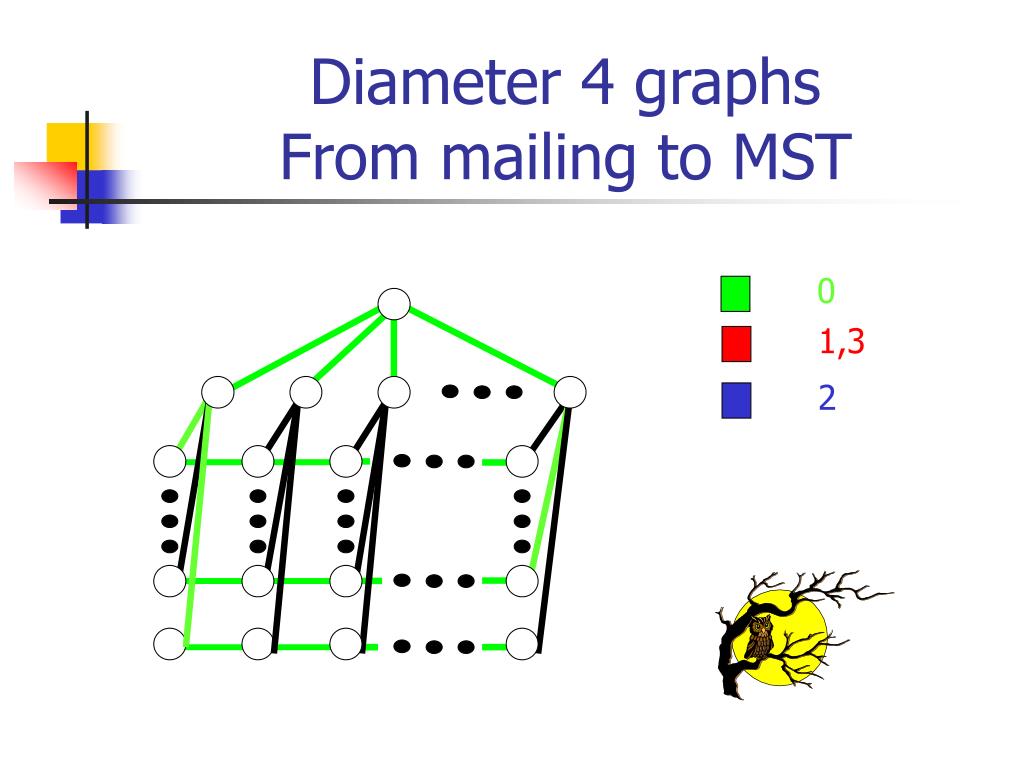 Diameter 4 graphs
From mailing to MST

0
1,3
2